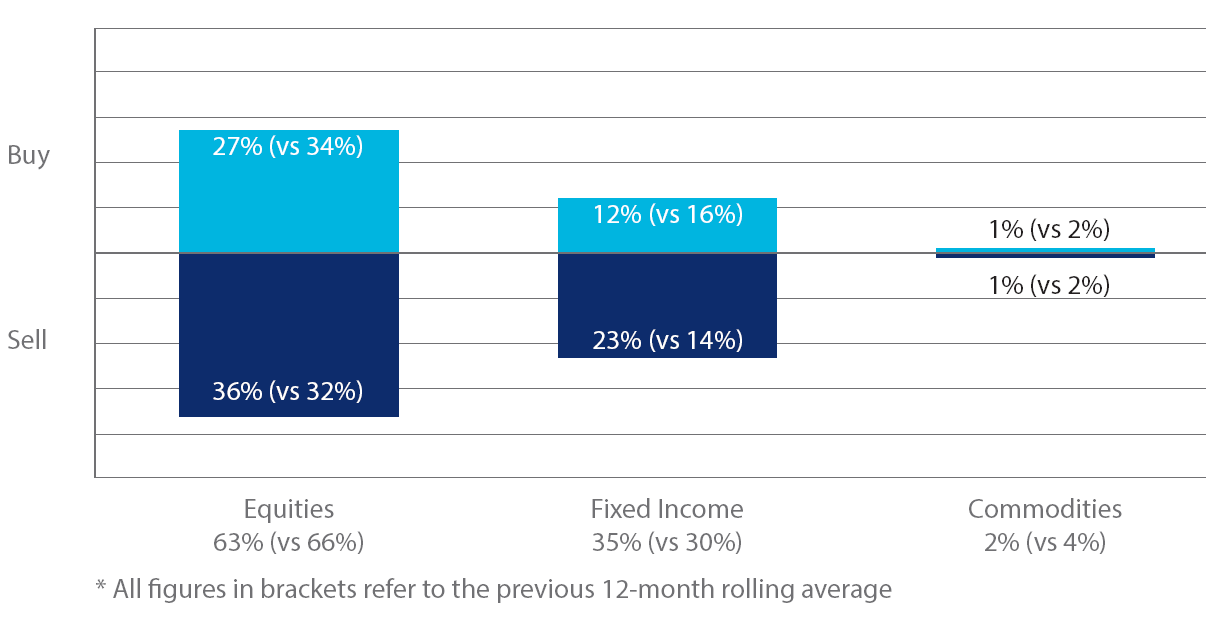 Buy

Sell

27% (vs 34%)

36% (vs 32%)

12% (vs 16%)

23% (vs 14%)

1% (vs 2%)

1% (vs 2%)

Equities
63% (vs 66%)

Fixed Income
35% (vs 30%)

Commodities
2% (vs 4%)

* All figures in brackets refer to the previous 12-month rolling average